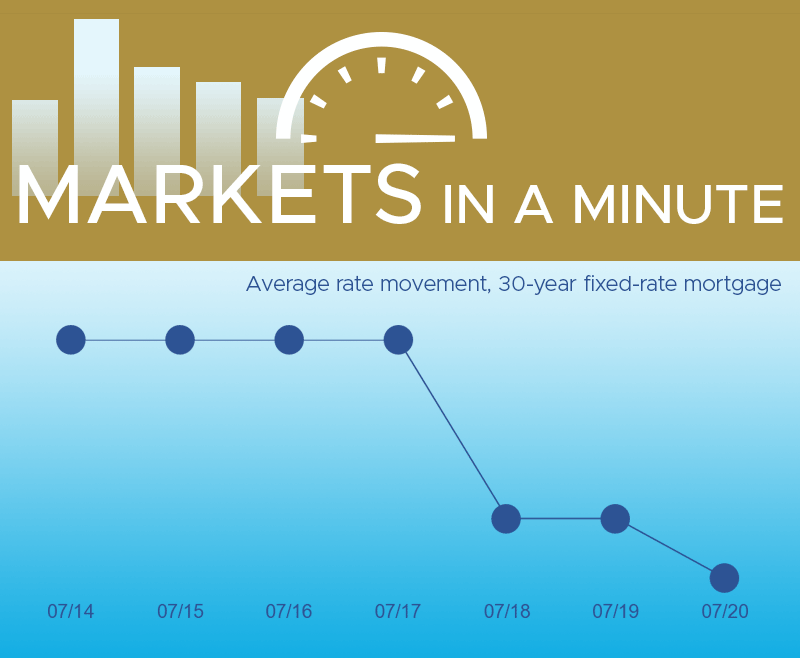 MARKETS IN A MINUTE

Average rate movement, 30-year fixed-rate mortgage

07/14
07/15
07/16
07/17
07/18
07/19
07/20